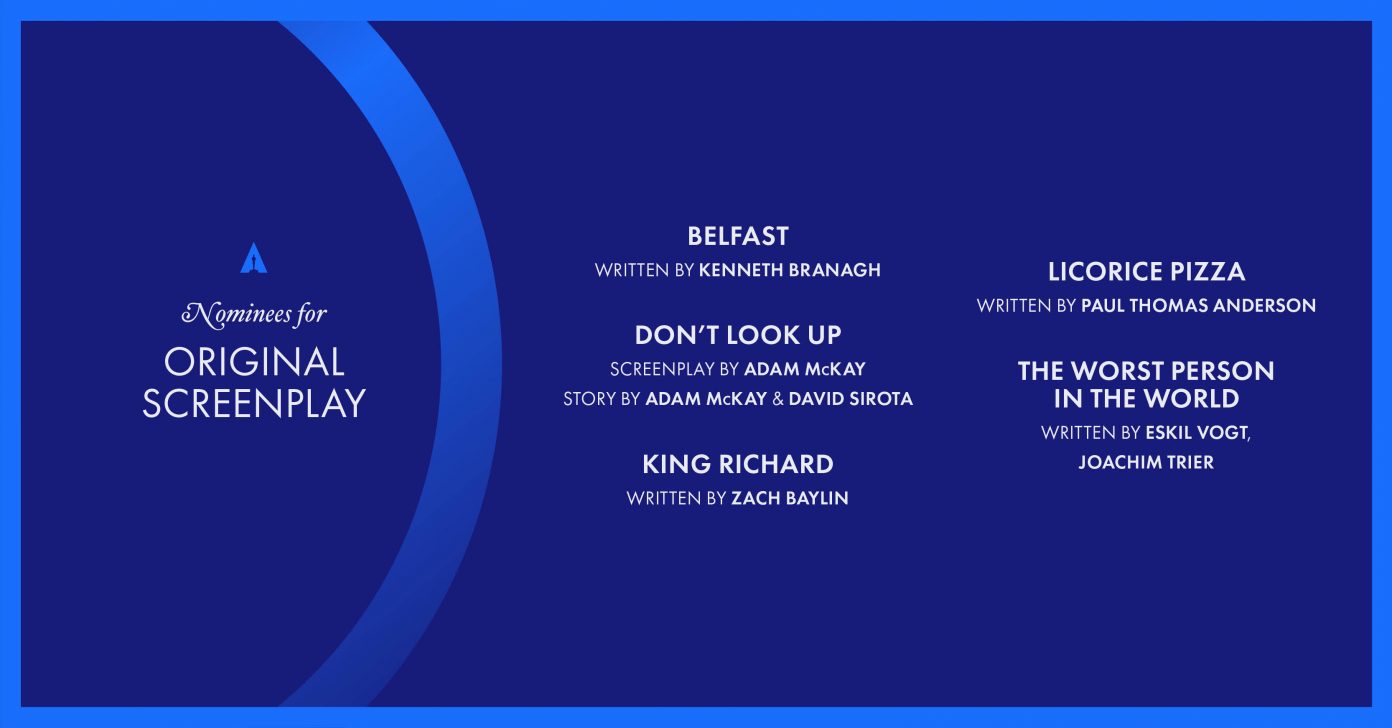 Nominees for
ORIGINAL SCREENPLAY

BELFAST
WRITTEN BY KENNETH BRANAGH

DON'T LOOK UP
SCREENPLAY BY ADAM McKAY
STORY BY ADAM McKAY & DAVID SIROTA

KING RICHARD
WRITTEN BY ZACH BAYLIN

LICORICE PIZZA
WRITTEN BY PAUL THOMAS ANDERSON

THE WORST PERSON IN THE WORLD
WRITTEN BY ESKIL VOGT, JOACHIM TRIER